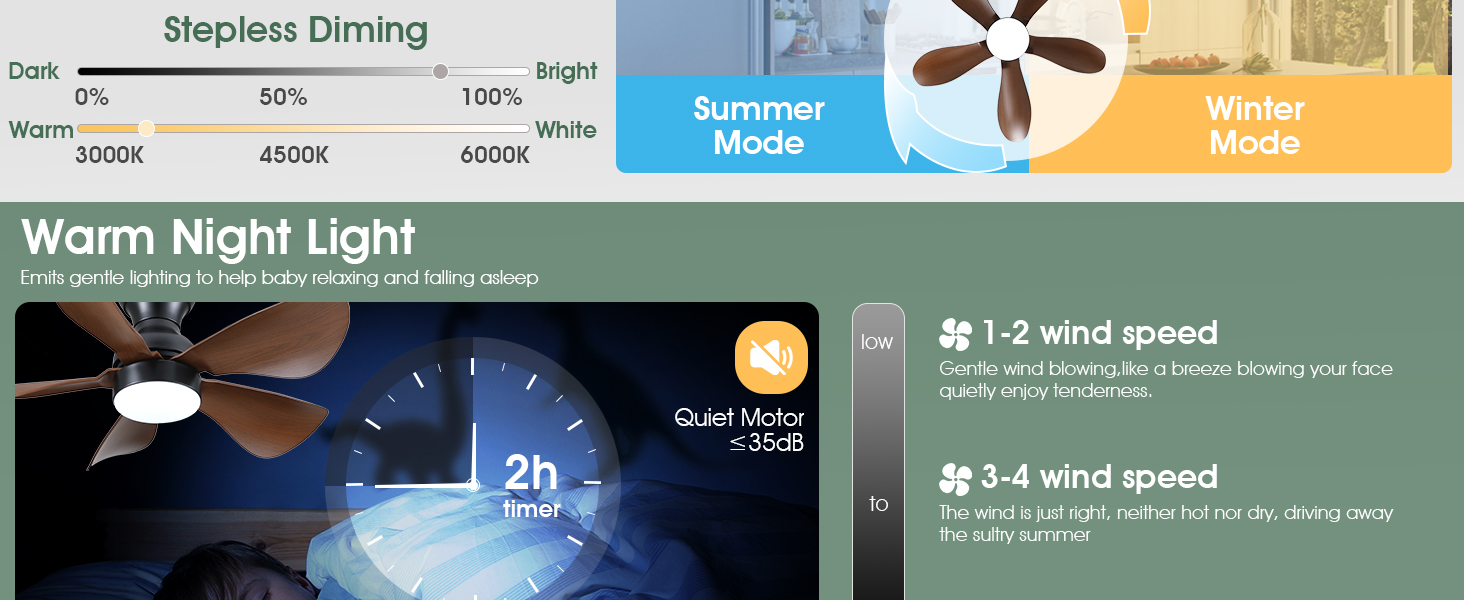 Stepless Diming

Dark Bright
0% 50% 100%

Warm White
3000K 4500K 6000K

Summer Mode

Winter Mode

Warm Night Light

Emits gentle lighting to help baby relaxing and falling asleep

Quiet Motor
≤35dB

2h
timer

low

to

1-2 wind speed

Gentle wind blowing,like a breeze blowing your face quietly enjoy tenderness.

3-4 wind speed

The wind is just right, neither hot nor dry, driving away the sultry summer